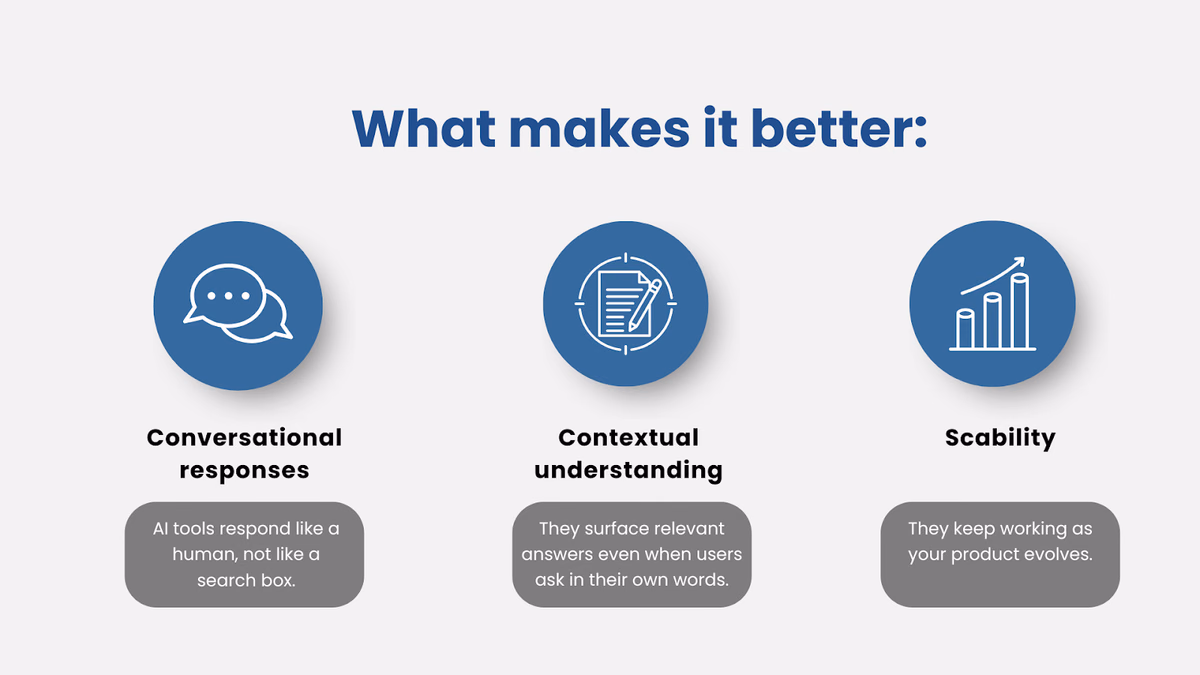 What makes it better:

Conversational responses

AI tools respond like a human, not like a search box.

Contextual understanding

They surface relevant answers even when users ask in their own words.

Scability

They keep working as your product evolves.